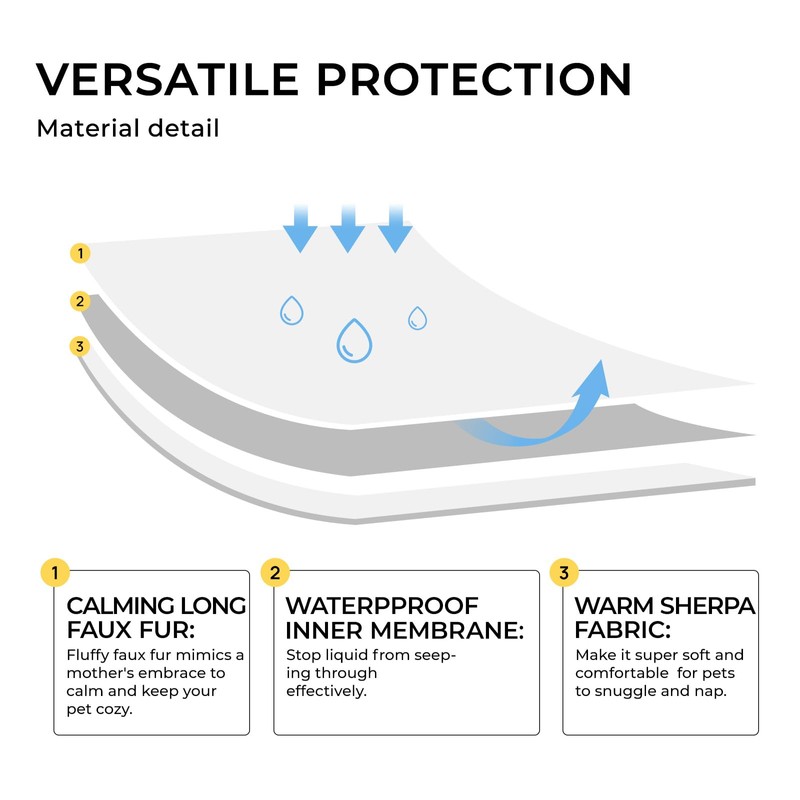 VERSATILE PROTECTION

Material detail

1

2

3

1

CALMING LONG FAUX FUR:

Fluffy faux fur mimics a mother's embrace to calm and keep your pet cozy.

2

WATERPPROOF INNER MEMBRANE:

Stop liquid from seeping through effectively.

3

WARM SHERPA FABRIC:

Make it super soft and comfortable for pets to snuggle and nap.